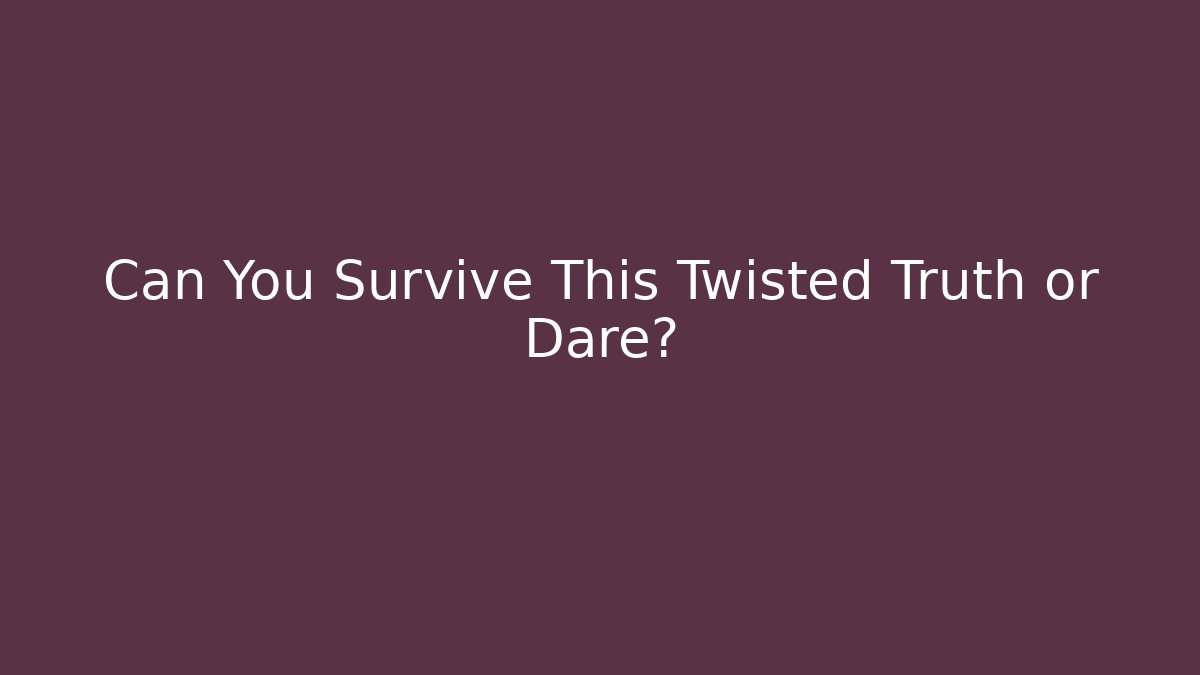 Can You Survive This Twisted Truth or Dare?